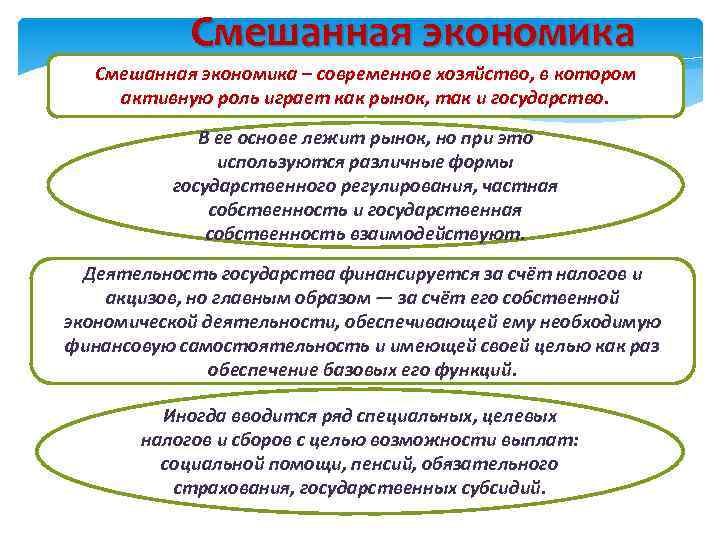 Смешанная экономика

Смешанная экономика – современное хозяйство, в котором активную роль играет как рынок, так и государство.

В ее основе лежит рынок, но при это используются различные формы государственного регулирования, частная собственность и государственная собственность взаимодействуют.

Деятельность государства финансируется за счёт налогов и акцизов, но главным образом — за счёт его собственной экономической деятельности, обеспечивающей ему необходимую финансовую самостоятельность и имеющей своей целью как раз обеспечение базовых его функций.

Иногда вводится ряд специальных, целевых налогов и сборов с целью возможности выплат: социальной помощи, пенсий, обязательного страхования, государственных субсидий.